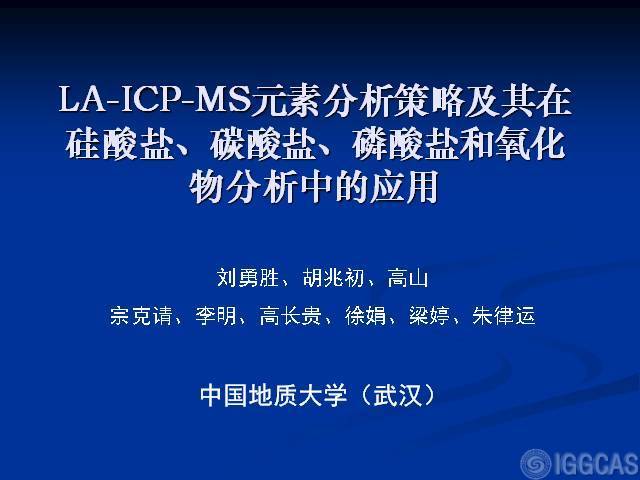 LA-ICP-MS元素分析策略及其在硅酸盐、碳酸盐、磷酸盐和氧化物分析中的应用

刘勇胜、胡兆初、高山

宗克请、李明、高长贵、徐娟、梁婷、朱律运

中国地质大学（武汉）

IGGCAS